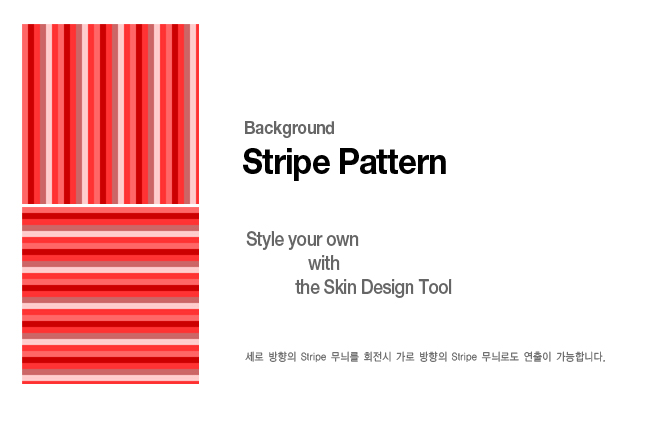 Background
Stripe Pattern

Style your own
with
the Skin Design Tool

세로 방향의 Stripe 무늬를 회전시 가로 방향의 Stripe 무늬로도 연출이 가능합니다.